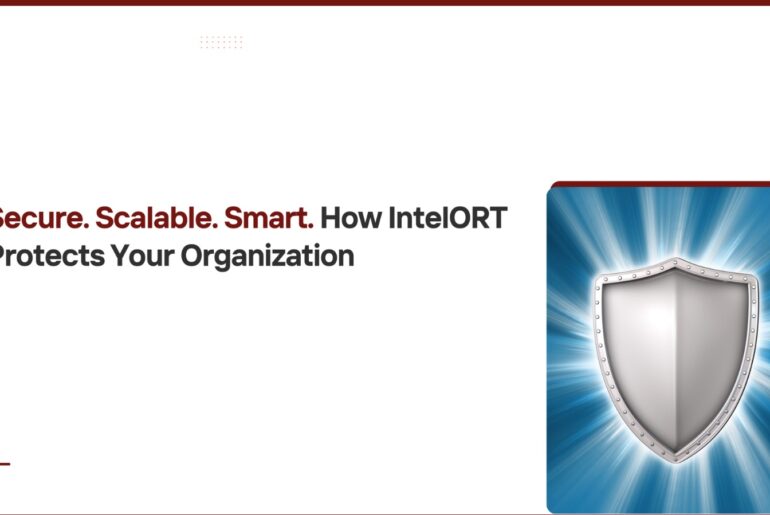 Secure. Scalable. Smart. How IntelORT Protects Your Organization